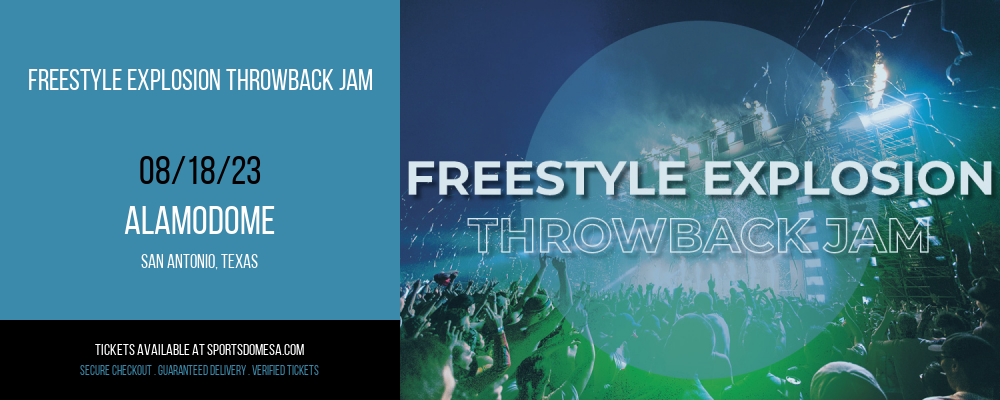 FREESTYLE EXPLOSION THROWBACK JAM

08/18/23

ALAMODOME

SAN ANTONIO, TEXAS

TICKETS AVAILABLE AT SPORTSDOMESA.COM

SECURE CHECKOUT . GUARANTEED DELIVERY . VERIFIED TICKETS

FREESTYLE EXPLOSION

THROWBACK JAM